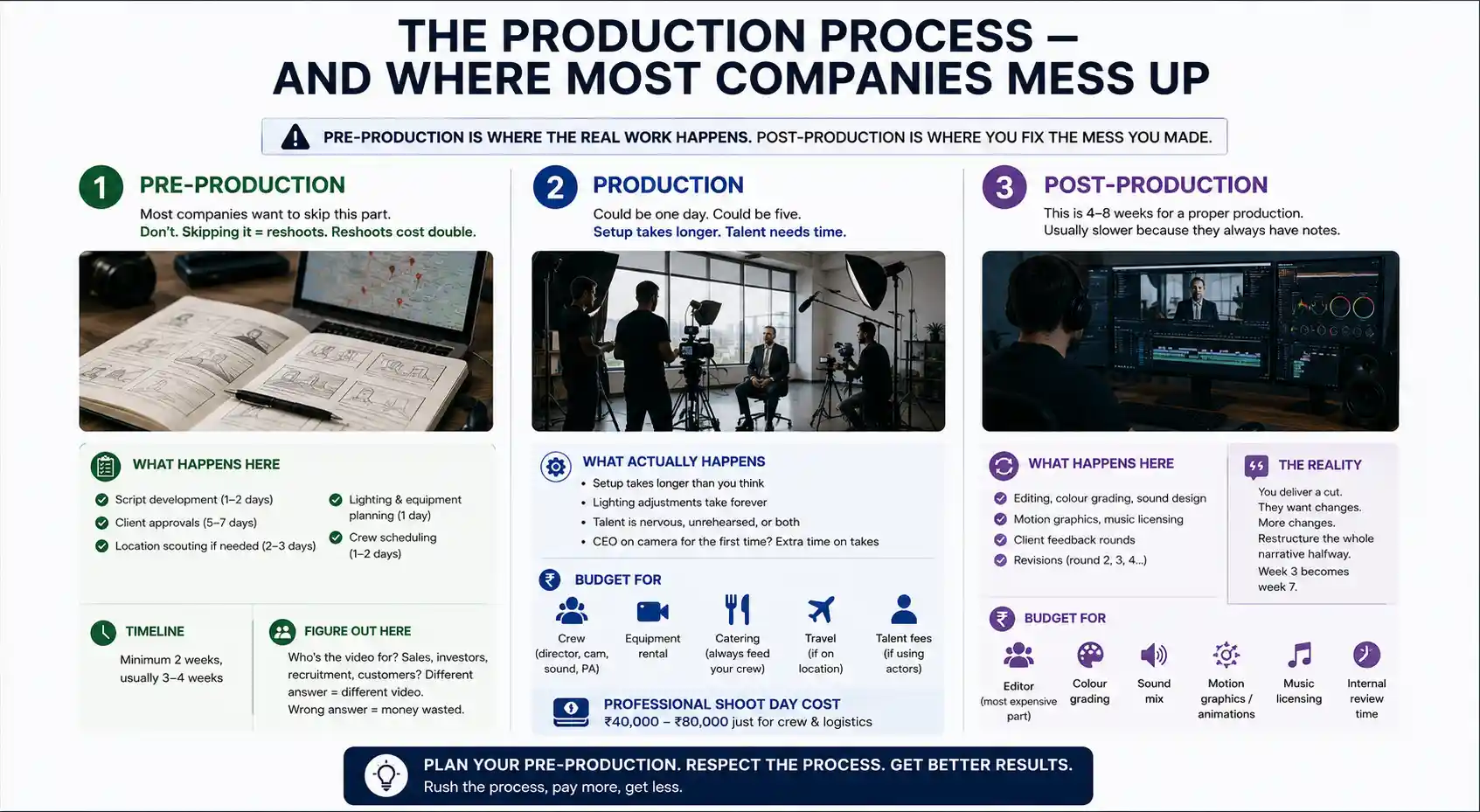 THE PRODUCTION PROCESS — AND WHERE MOST COMPANIES MESS UP

PRE-PRODUCTION IS WHERE THE REAL WORK HAPPENS. POST-PRODUCTION IS WHERE YOU FIX THE MESS YOU MADE.

1 PRE-PRODUCTION

Most companies want to skip this part.
Don't. Skipping it = reshoots. Reshoots cost double.

WHAT HAPPENS HERE

Script development (1–2 days)
Client approvals (5–7 days)
Location scouting if needed (2–3 days)
Lighting & equipment planning (1 day)
Crew scheduling (1–2 days)

TIMELINE

Minimum 2 weeks, usually 3–4 weeks

FIGURE OUT HERE

Who's the video for? Sales, investors, recruitment, customers? Different answer = different video.
Wrong answer = money wasted.

2 PRODUCTION

Could be one day. Could be five.
Setup takes longer. Talent needs time.

WHAT ACTUALLY HAPPENS

• Setup takes longer than you think
• Lighting adjustments take forever
• Talent is nervous, unrehearsed, or both
• CEO on camera for the first time? Extra time on takes

BUDGET FOR

Crew (director, cam, sound, PA)
Equipment rental
Catering (always feed your crew)
Travel (if on location)
Talent fees (if using actors)

PROFESSIONAL SHOOT DAY COST
₹40,000 – ₹80,000 just for crew & logistics

3 POST-PRODUCTION

This is 4–8 weeks for a proper production.
Usually slower because they always have notes.

WHAT HAPPENS HERE

Editing, colour grading, sound design
Motion graphics, music licensing
Client feedback rounds
Revisions (round 2, 3, 4...)

THE REALITY

You deliver a cut.
They want changes.
More changes.
Restructure the whole narrative halfway.
Week 3 becomes week 7.

BUDGET FOR

Editor (most expensive part)
Colour grading
Sound mix
Motion graphics / animations
Music licensing
Internal review time

PLAN YOUR PRE-PRODUCTION. RESPECT THE PROCESS. GET BETTER RESULTS.
Rush the process, pay more, get less.